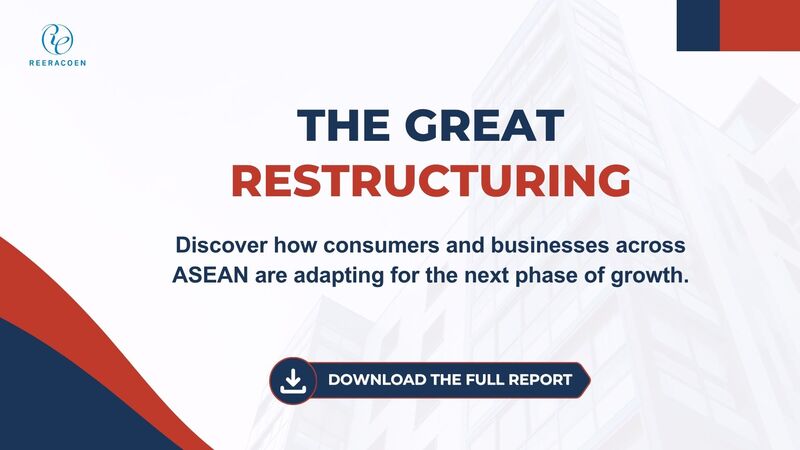 REERACOEN

THE GREAT
RESTRUCTURING

Discover how consumers and businesses across ASEAN are adapting for the next phase of growth.

DOWNLOAD THE FULL REPORT